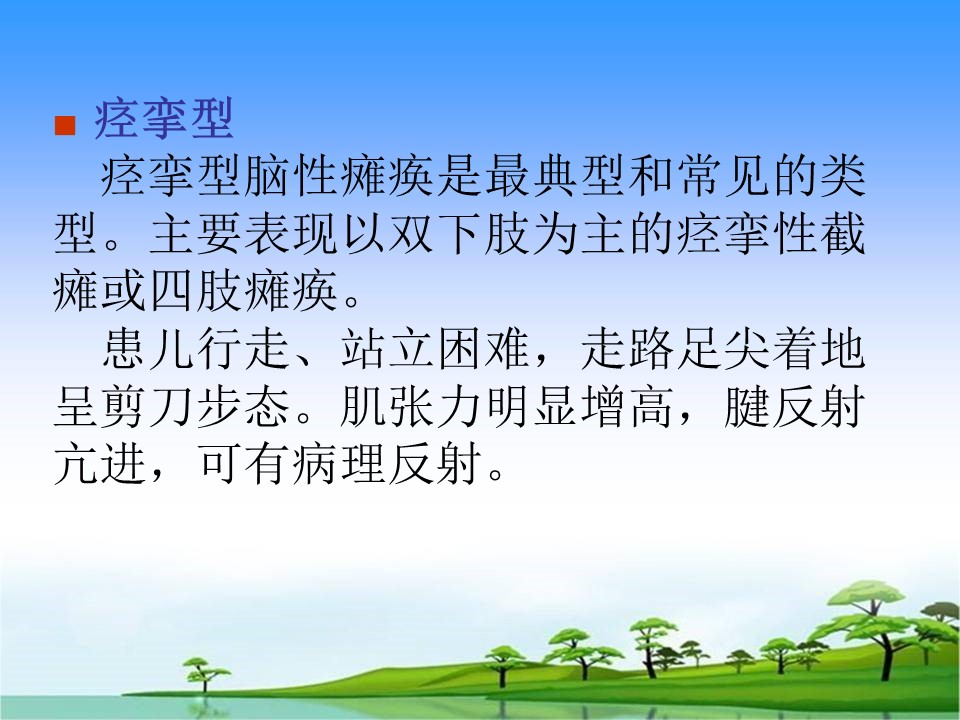 痉挛型

痉挛型脑性瘫痪是最典型和常见的类型。主要表现以双下肢为主的痉挛性截瘫或四肢瘫痪。

患儿行走、站立困难，走路足尖着地呈剪刀步态。肌张力明显增高，腱反射亢进，可有病理反射。